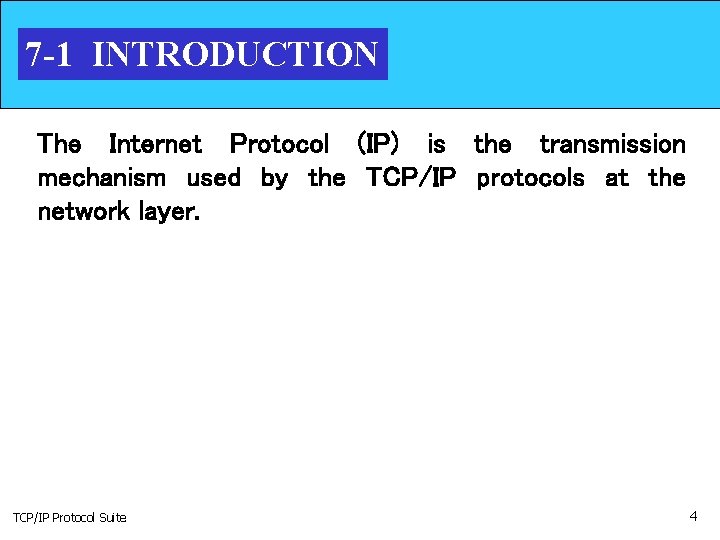 7-1 INTRODUCTION

The Internet Protocol (IP) is the transmission mechanism used by the TCP/IP protocols at the network layer.

TCP/IP Protocol Suite

4